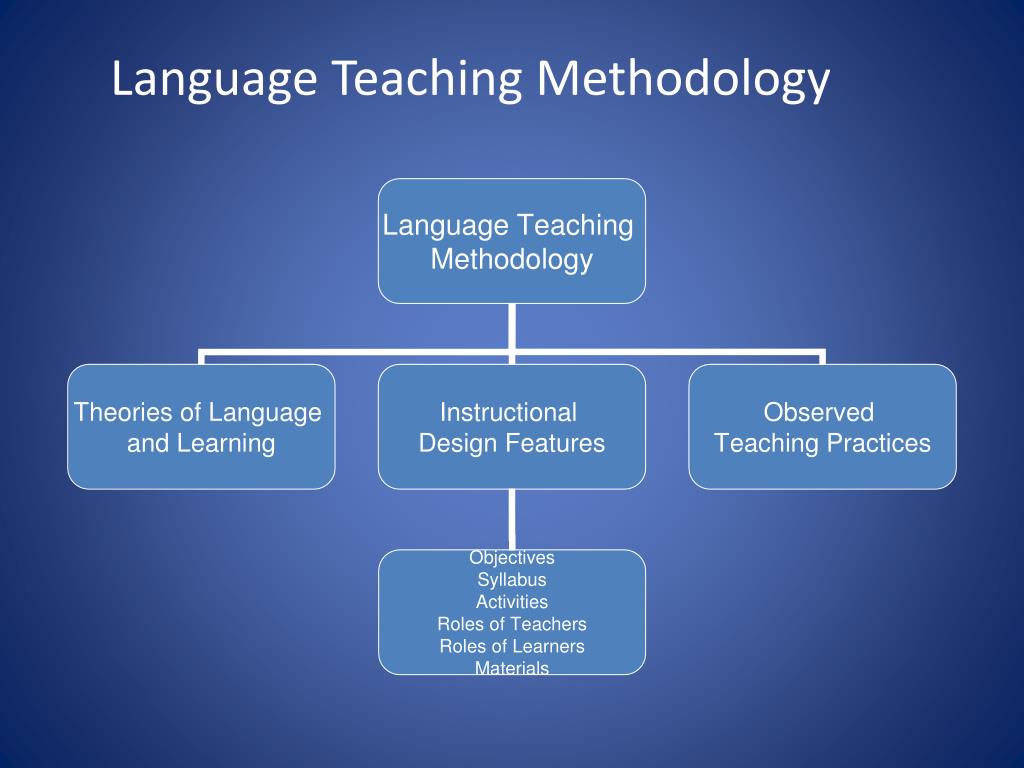 Language Teaching Methodology

Language Teaching Methodology

Theories of Language and Learning

Instructional Design Features

Observed Teaching Practices

Objectives
Syllabus
Activities
Roles of Teachers
Roles of Learners
Materials